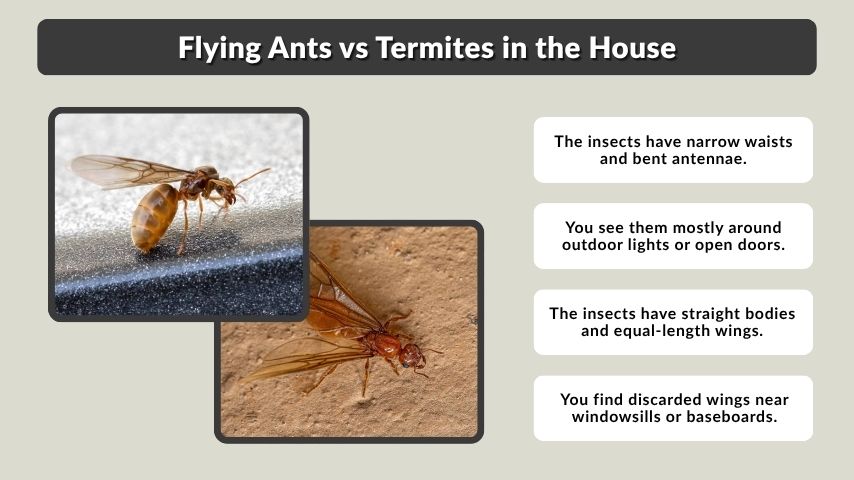 Flying Ants vs Termites in the House

The insects have narrow waists and bent antennae.

You see them mostly around outdoor lights or open doors.

The insects have straight bodies and equal-length wings.

You find discarded wings near windowsills or baseboards.